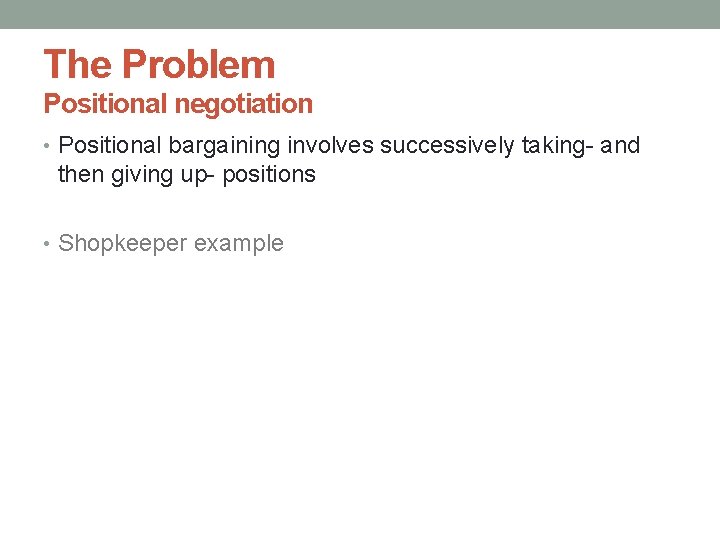 The Problem
Positional negotiation

• Positional bargaining involves successively taking- and then giving up- positions

• Shopkeeper example